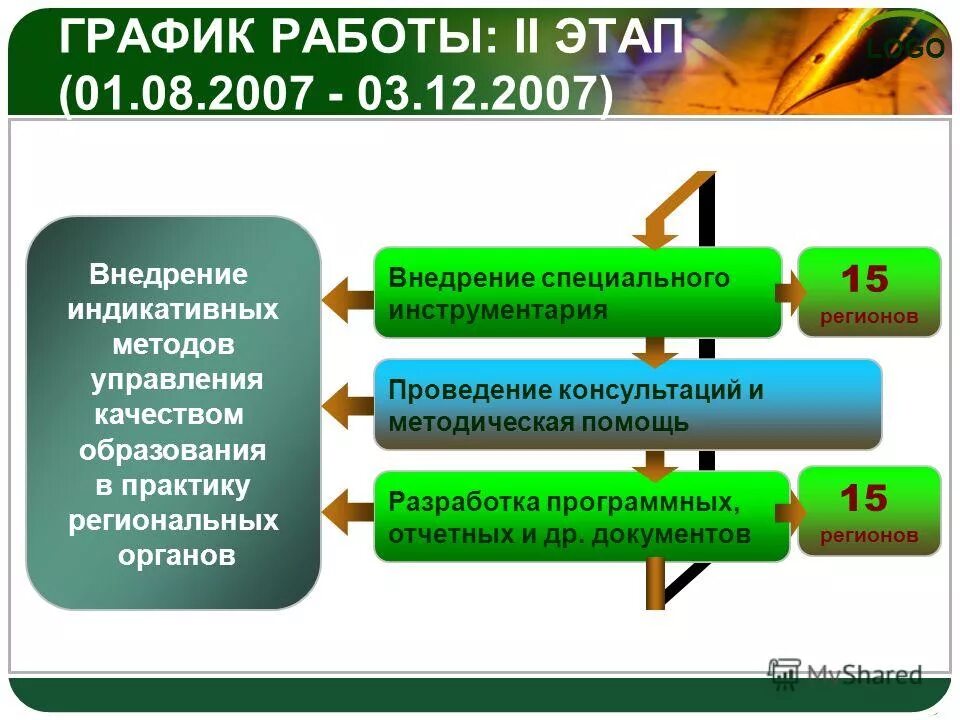 ГРАФИК РАБОТЫ: II ЭТАП (01.08.2007 - 03.12.2007)

LOGO

Внедрение индикативных методов управления качеством образования в практику региональных органов

Внедрение специального инструментария

15 регионов

Проведение консультаций и методическая помощь

Разработка программных, отчетных и др. документов

15 регионов

MyShared